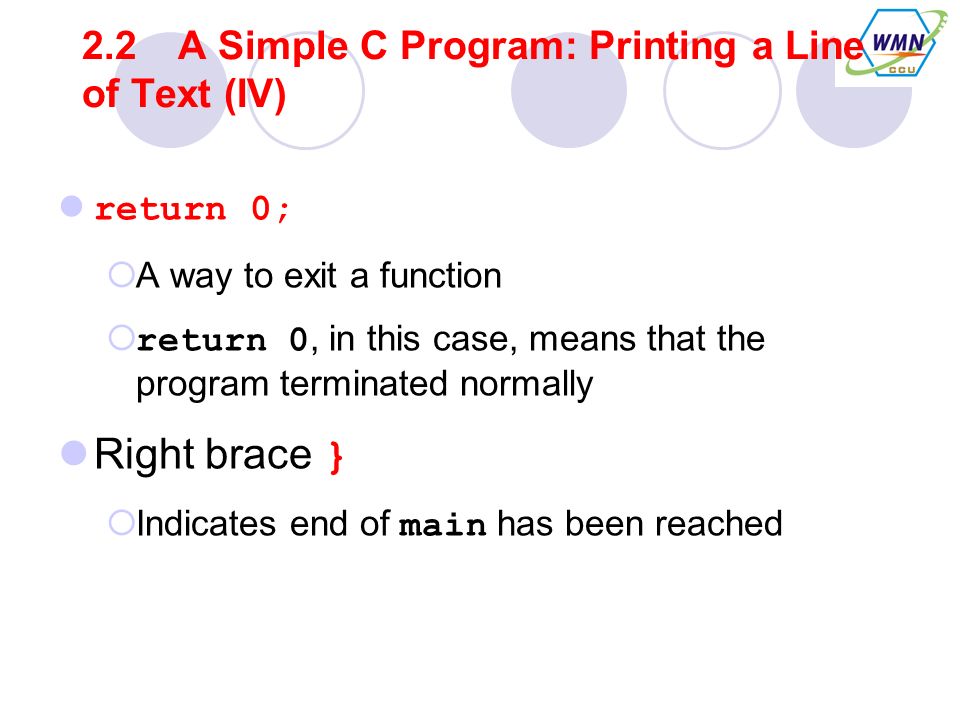 2.2 A Simple C Program: Printing a Line of Text (IV)

WMN
CCU

return 0;

A way to exit a function

return 0, in this case, means that the program terminated normally

Right brace }

Indicates end of main has been reached